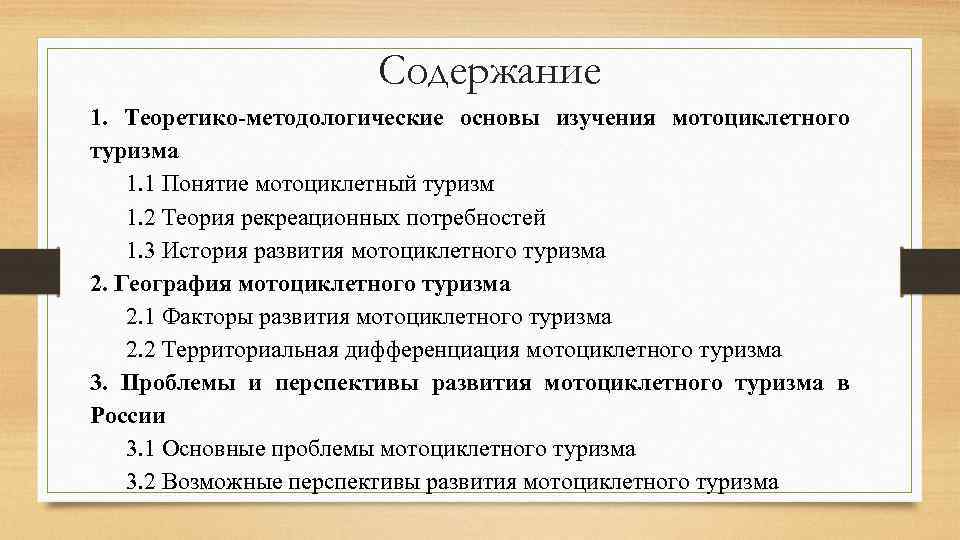 Содержание

1. Теоретико-методологические основы изучения мотоциклетного туризма

1.1 Понятие мотоциклетный туризм

1.2 Теория рекреационных потребностей

1.3 История развития мотоциклетного туризма

2. География мотоциклетного туризма

2.1 Факторы развития мотоциклетного туризма

2.2 Территориальная дифференциация мотоциклетного туризма

3. Проблемы и перспективы развития мотоциклетного туризма в России

3.1 Основные проблемы мотоциклетного туризма

3.2 Возможные перспективы развития мотоциклетного туризма